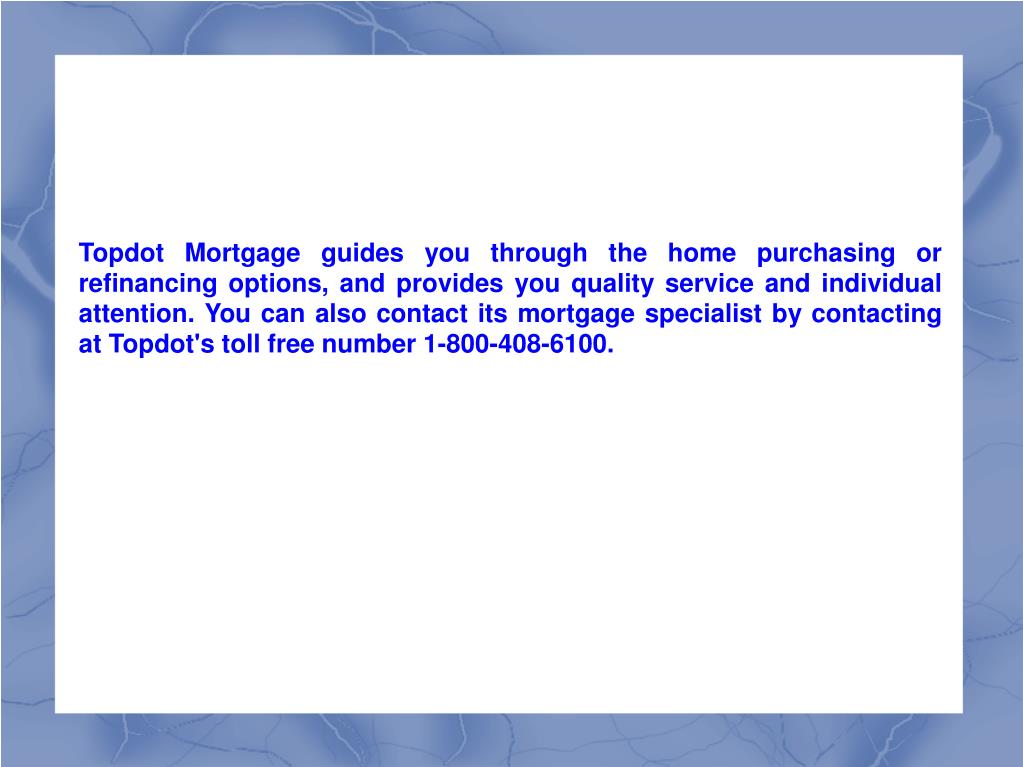 Topdot Mortgage guides you through the home purchasing or refinancing options, and provides you quality service and individual attention. You can also contact its mortgage specialist by contacting at Topdot's toll free number 1-800-408-6100.